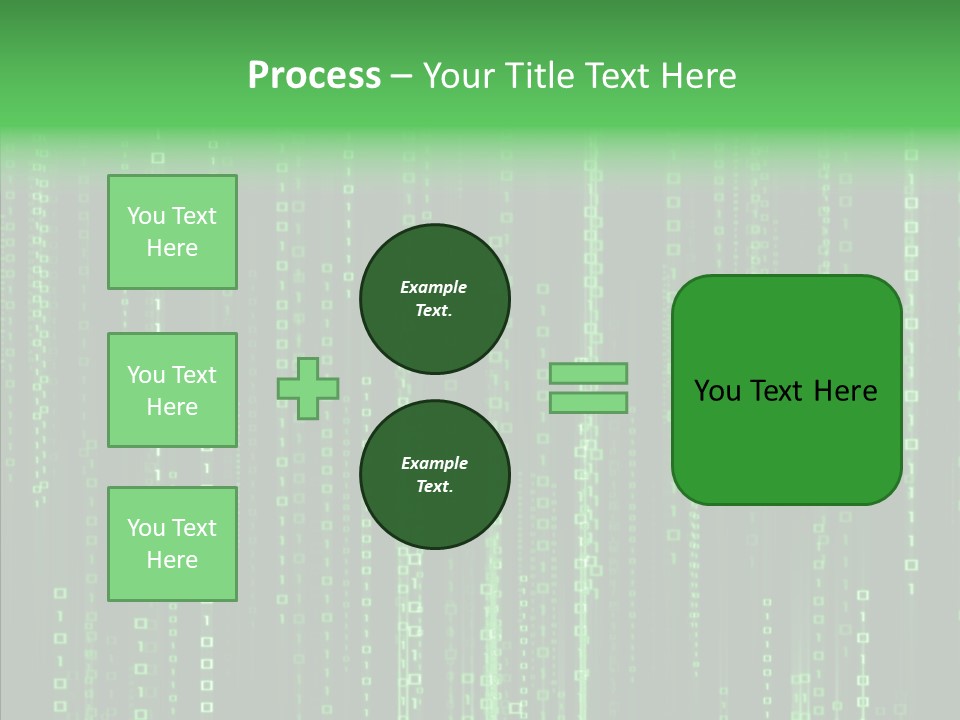 Process – Your Title Text Here

You Text Here

You Text Here

You Text Here

Example Text.

Example Text.

You Text Here